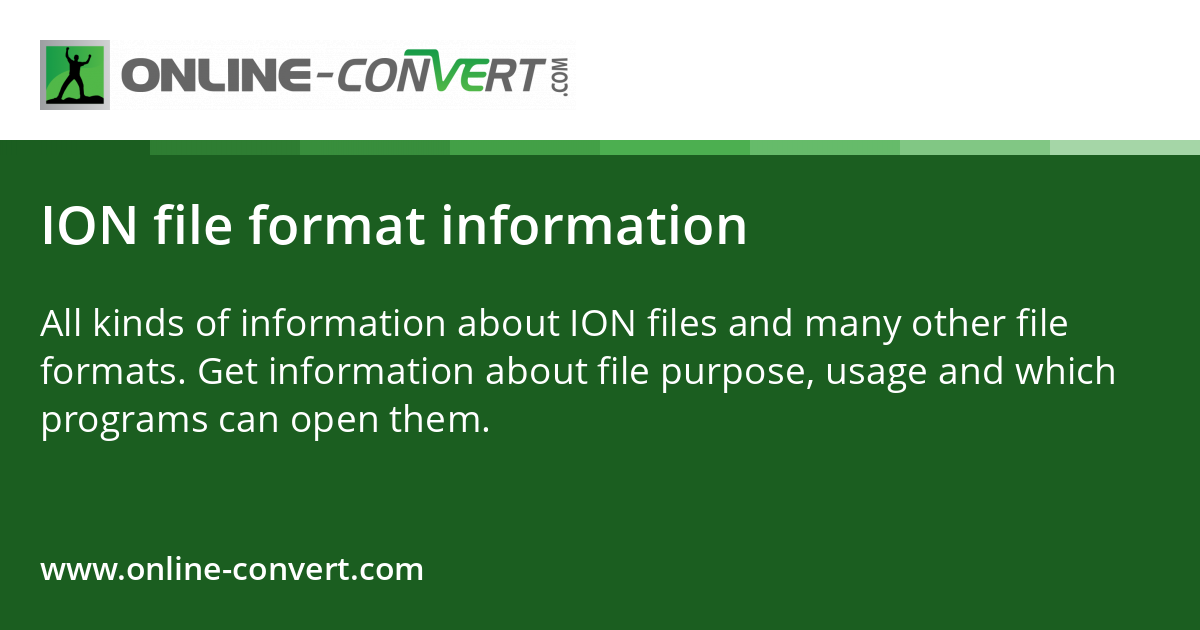 ONLINE-CONVERT.COM

ION file format information

All kinds of information about ION files and many other file formats. Get information about file purpose, usage and which programs can open them.

www.online-convert.com